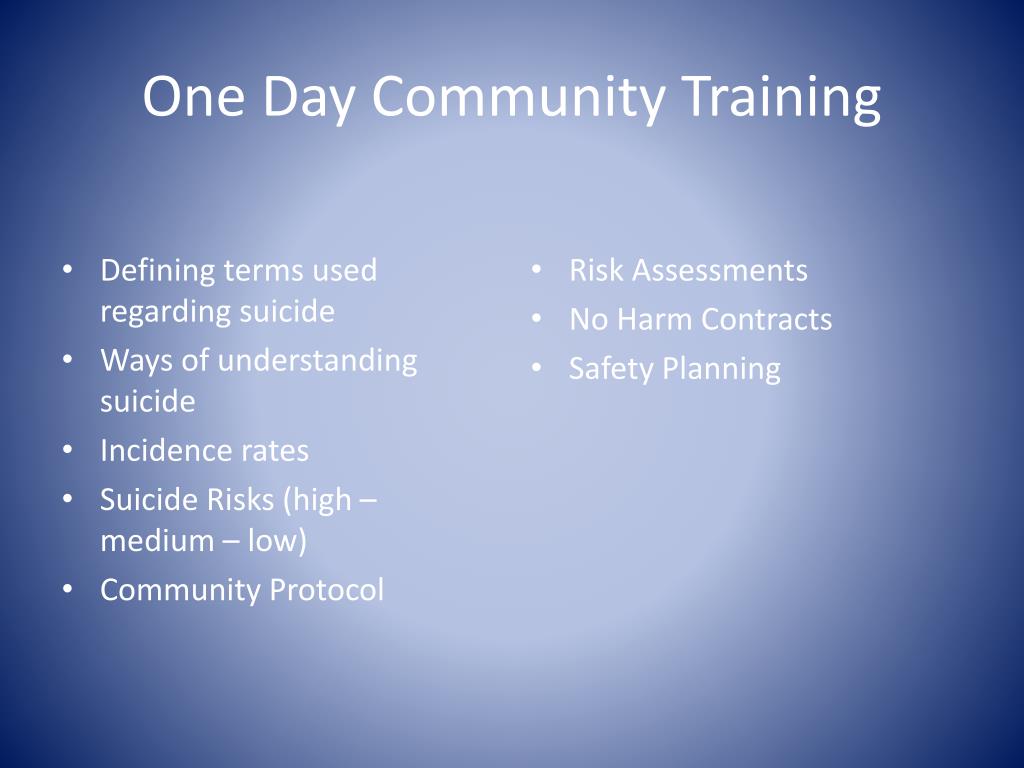 One Day Community Training

• Defining terms used regarding suicide
• Ways of understanding suicide
• Incidence rates
• Suicide Risks (high – medium – low)
• Community Protocol

• Risk Assessments
• No Harm Contracts
• Safety Planning